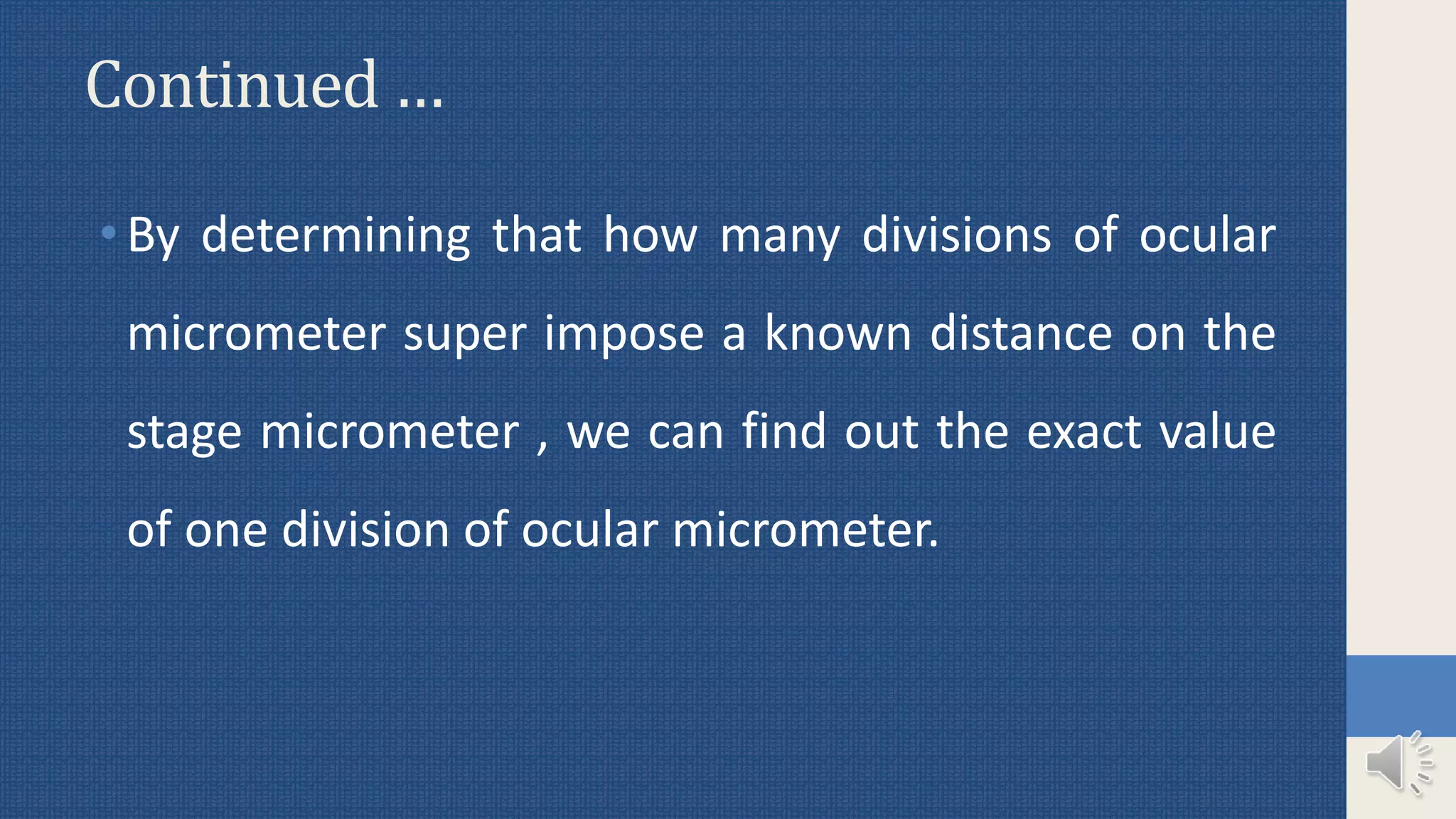 Continued …

• By determining that how many divisions of ocular micrometer super impose a known distance on the stage micrometer , we can find out the exact value of one division of ocular micrometer.